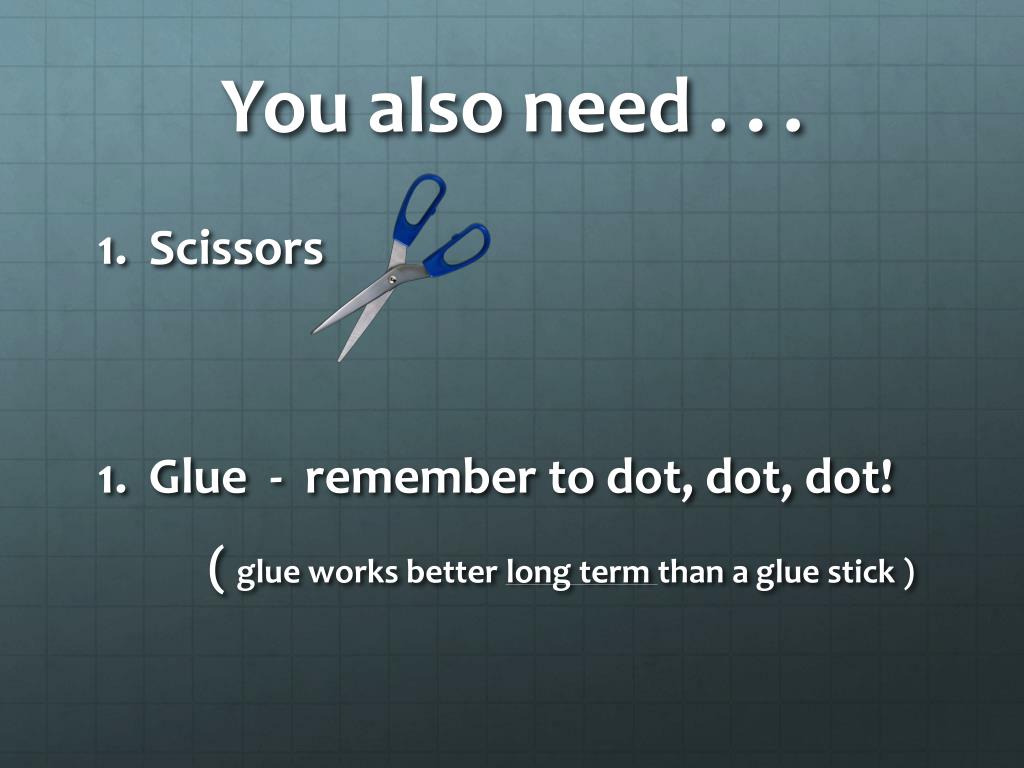 You also need . . .

1. Scissors

1. Glue - remember to dot, dot, dot!

( glue works better long term than a glue stick )